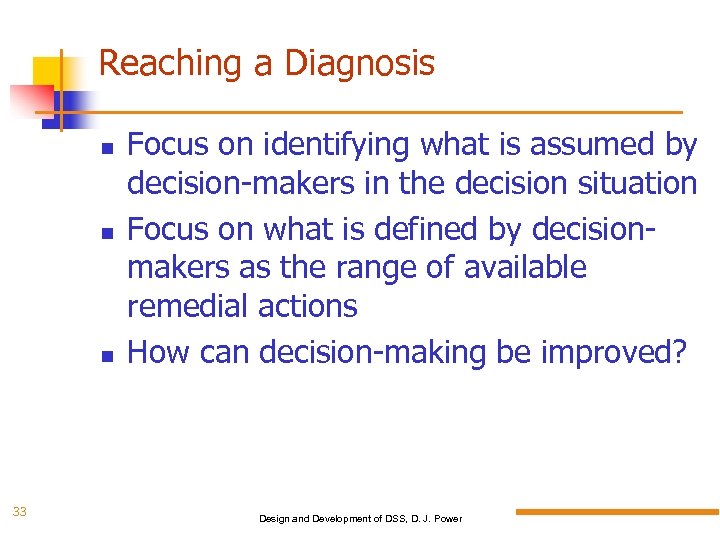 Reaching a Diagnosis

- Focus on identifying what is assumed by decision-makers in the decision situation
- Focus on what is defined by decision-makers as the range of available remedial actions
- How can decision-making be improved?

33

Design and Development of DSS, D. J. Power